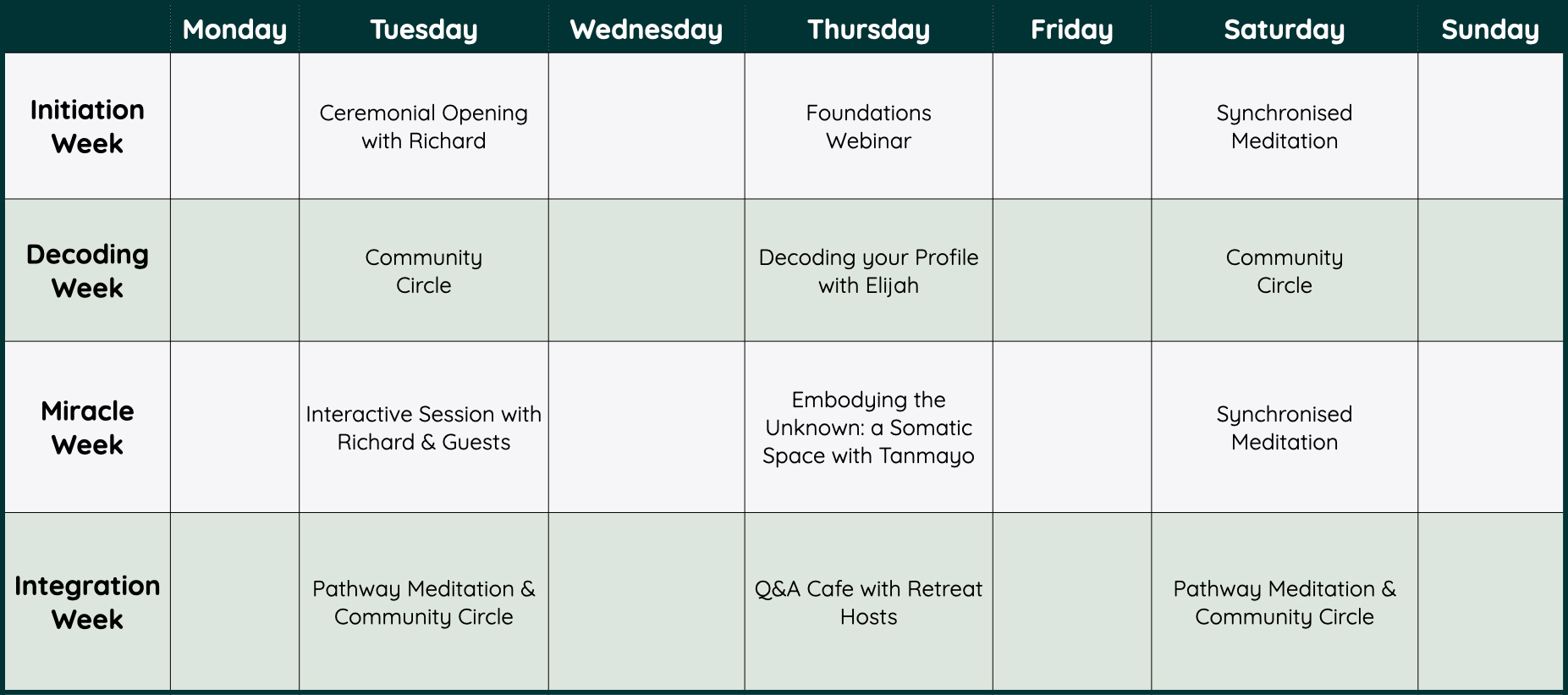 | | Monday | Tuesday | Wednesday | Thursday | Friday | Saturday | Sunday |
|---|---|---|---|---|---|---|---|
| Initiation Week | | Ceremonial Opening with Richard | | Foundations Webinar | | Synchronised Meditation | |
| Decoding Week | | Community Circle | | Decoding your Profile with Elijah | | Community Circle | |
| Miracle Week | | Interactive Session with Richard & Guests | | Embodying the Unknown: a Somatic Space with Tanmayo | | Synchronised Meditation | |
| Integration Week | | Pathway Meditation & Community Circle | | Q&A Cafe with Retreat Hosts | | Pathway Meditation & Community Circle | |